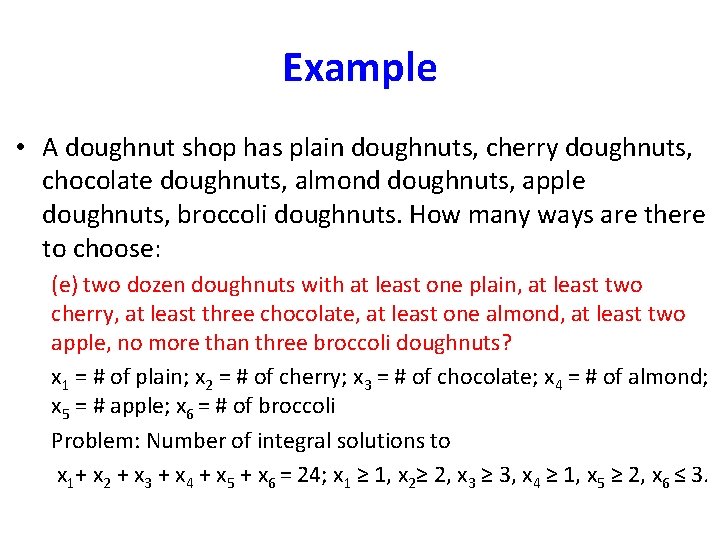 Example

• A doughnut shop has plain doughnuts, cherry doughnuts, chocolate doughnuts, almond doughnuts, apple doughnuts, broccoli doughnuts. How many ways are there to choose:

(e) two dozen doughnuts with at least one plain, at least two cherry, at least three chocolate, at least one almond, at least two apple, no more than three broccoli doughnuts?

$x_1$ = # of plain; $x_2$ = # of cherry; $x_3$ = # of chocolate; $x_4$ = # of almond; $x_5$ = # apple; $x_6$ = # of broccoli

Problem: Number of integral solutions to

$x_1 + x_2 + x_3 + x_4 + x_5 + x_6 = 24$; $x_1 \geq 1$, $x_2 \geq 2$, $x_3 \geq 3$, $x_4 \geq 1$, $x_5 \geq 2$, $x_6 \leq 3$.